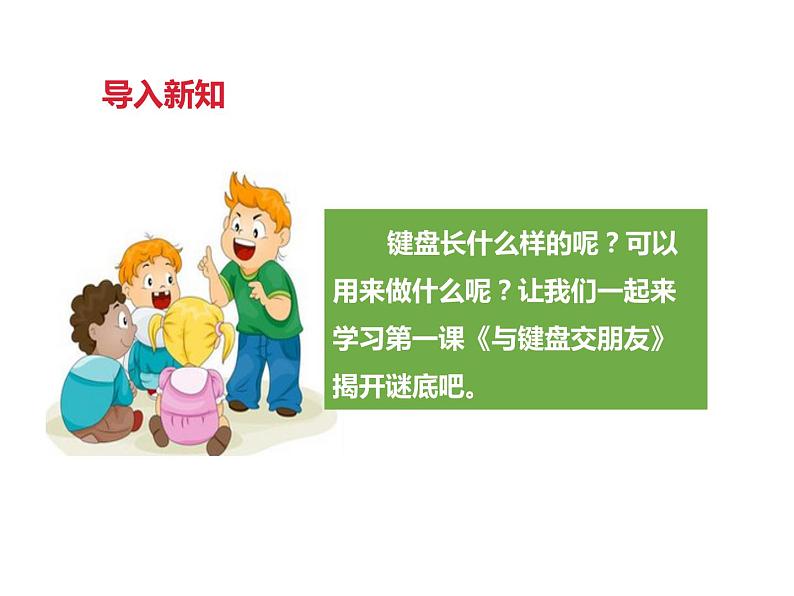 导入新知

键盘长什么样的呢？可以用来做什么呢？让我们一起来学习第一课《与键盘交朋友》揭开谜底吧。